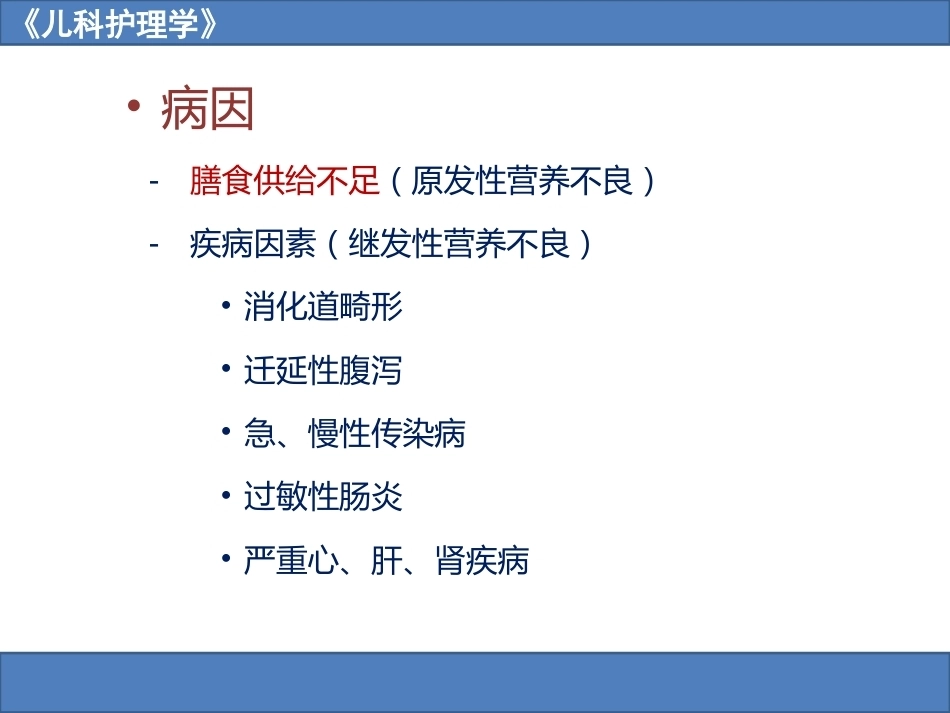 《儿科护理学》

• 病因

- 膳食供给不足（原发性营养不良）

- 疾病因素（继发性营养不良）

• 消化道畸形

• 迁延性腹泻

• 急、慢性传染病

• 过敏性肠炎

• 严重心、肝、肾疾病